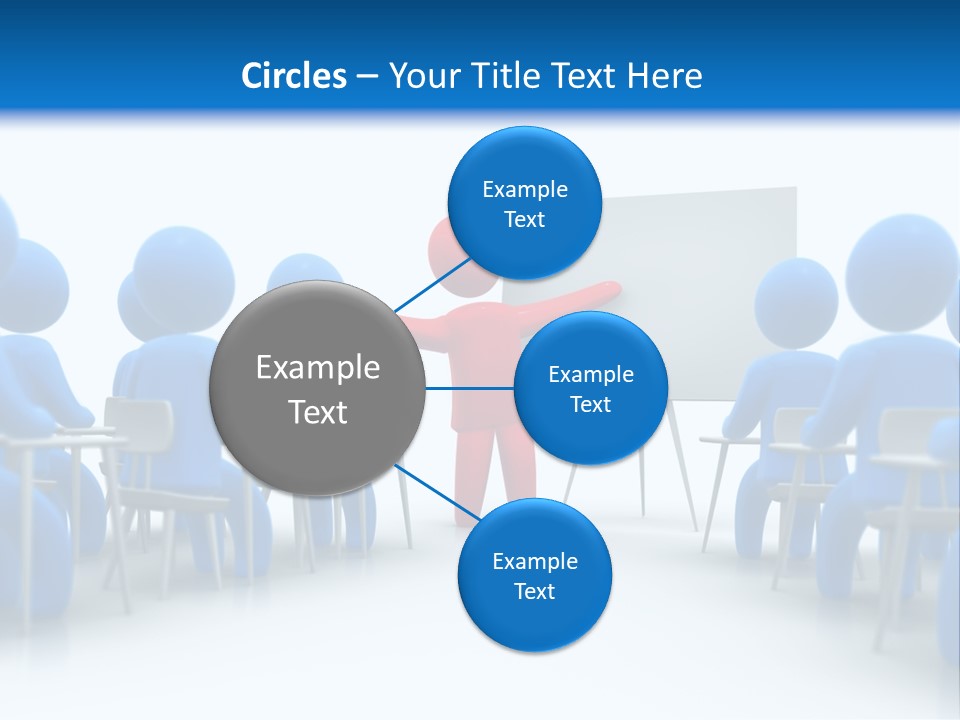 Circles – Your Title Text Here

Example Text

Example Text

Example Text

Example Text